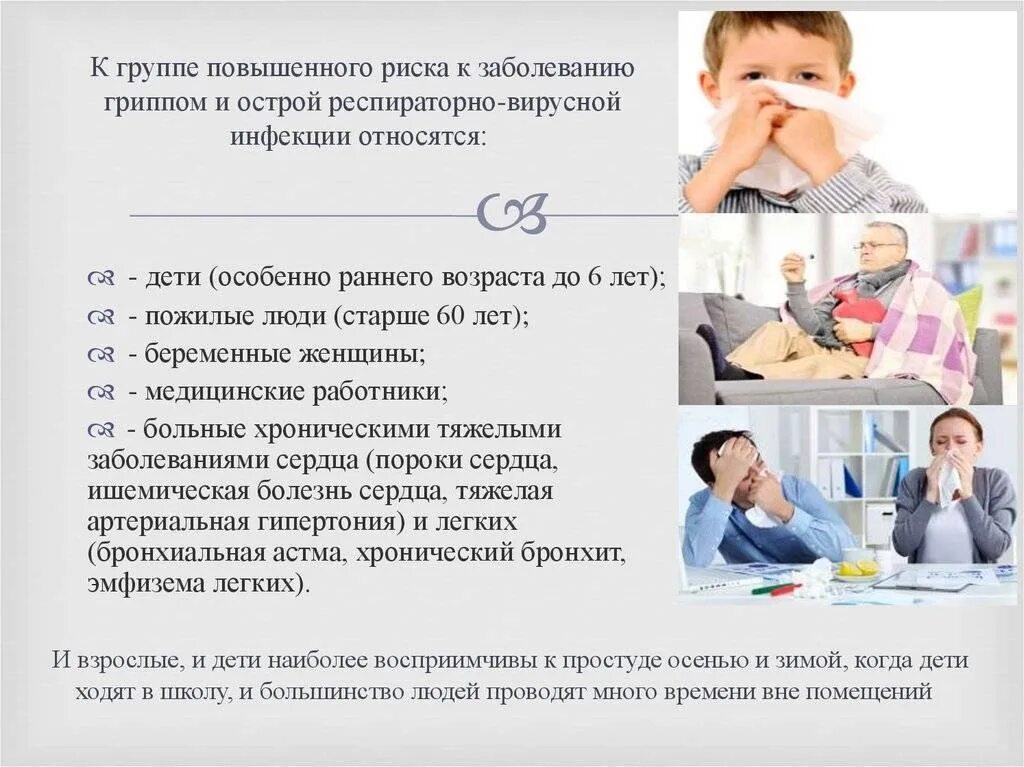 К группе повышенного риска к заболеванию гриппом и острой респираторно-вирусной инфекции относятся:

- дети (особенно раннего возраста до 6 лет);
- пожилые люди (старше 60 лет);
- беременные женщины;
- медицинские работники;
- больные хроническими тяжелыми заболеваниями сердца (пороки сердца, ишемическая болезнь сердца, тяжелая артериальная гипертония) и легких (бронхиальная астма, хронический бронхит, эмфизема легких).

И взрослые, и дети наиболее восприимчивы к простуде осенью и зимой, когда дети ходят в школу, и большинство людей проводят много времени вне помещений